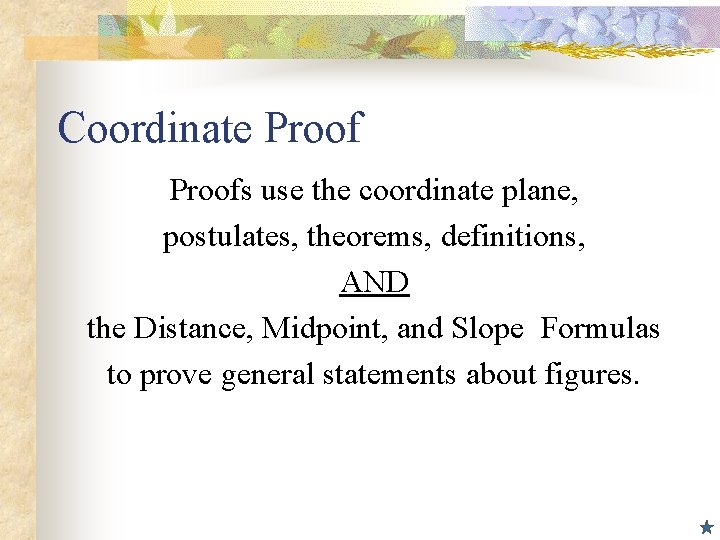 Coordinate Proof

Proofs use the coordinate plane, postulates, theorems, definitions,

AND

the Distance, Midpoint, and Slope Formulas to prove general statements about figures.